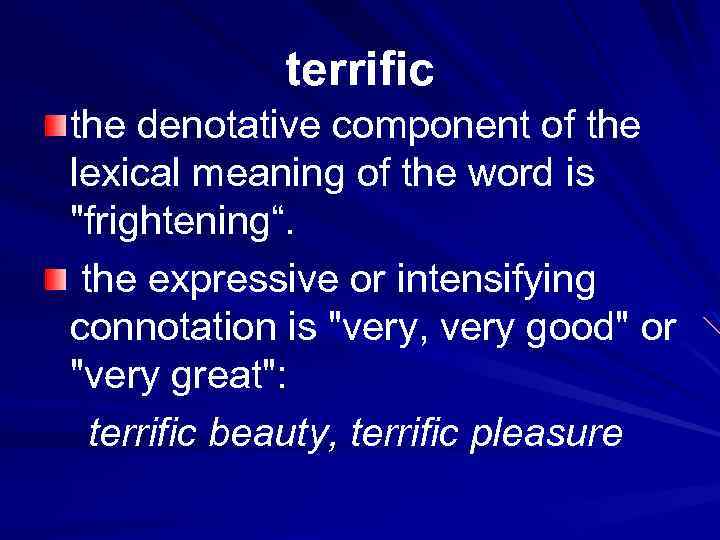 terrific

the denotative component of the lexical meaning of the word is "frightening“.

the expressive or intensifying connotation is "very, very good" or "very great":

terrific beauty, terrific pleasure